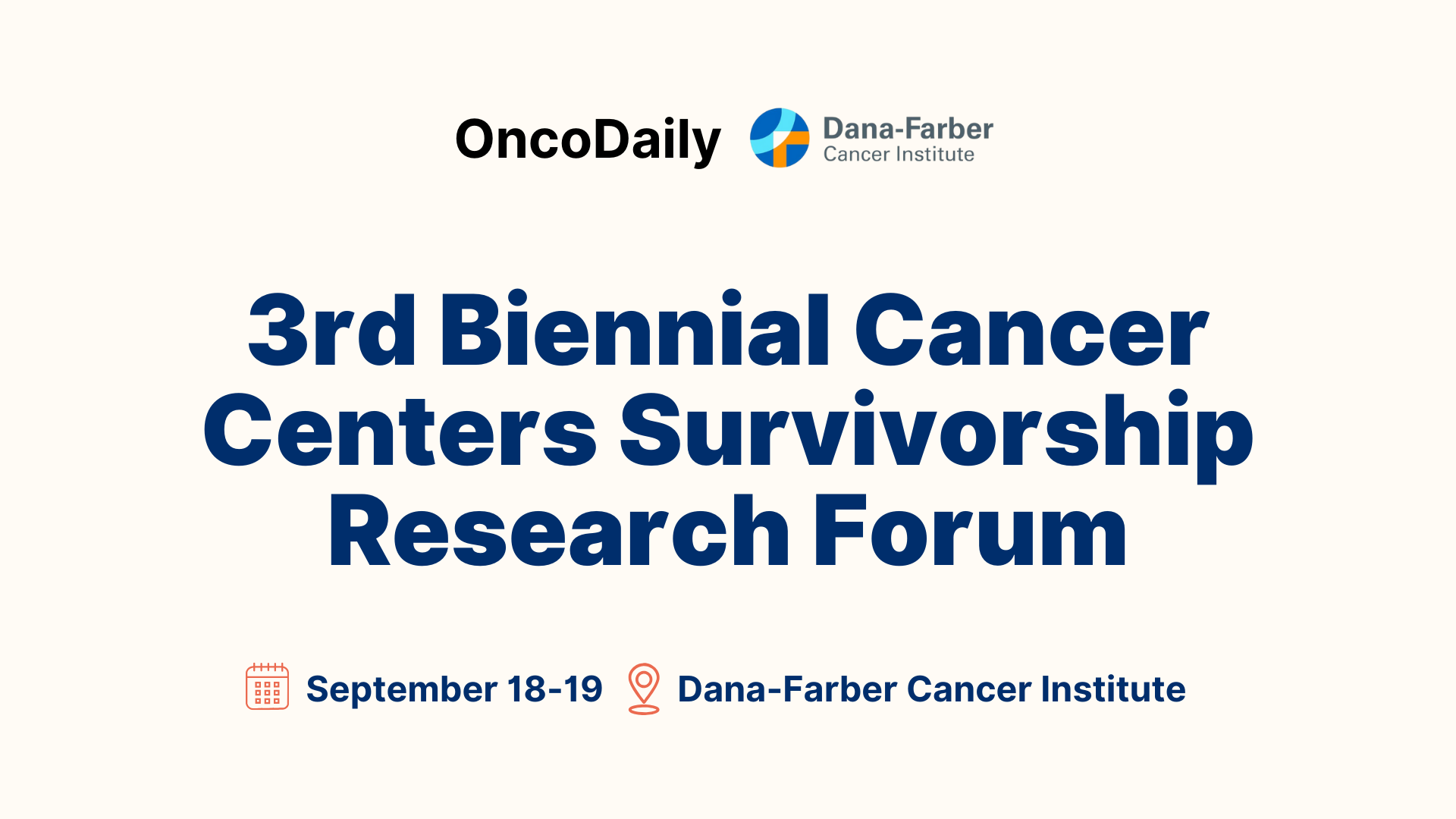 OncoDaily

Dana-Farber
Cancer Institute

3rd Biennial Cancer Centers Survivorship Research Forum

September 18-19 Dana-Farber Cancer Institute